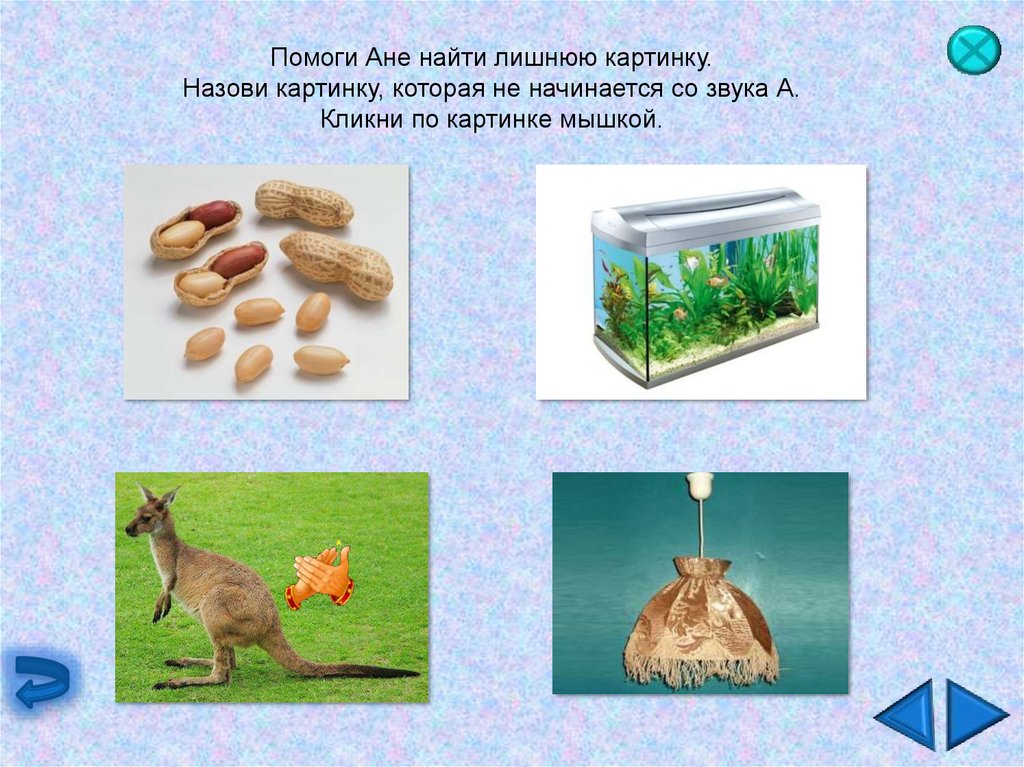 Помоги Ане найти лишнюю картинку.
Назови картинку, которая не начинается со звука А.
Кликни по картинке мышкой.